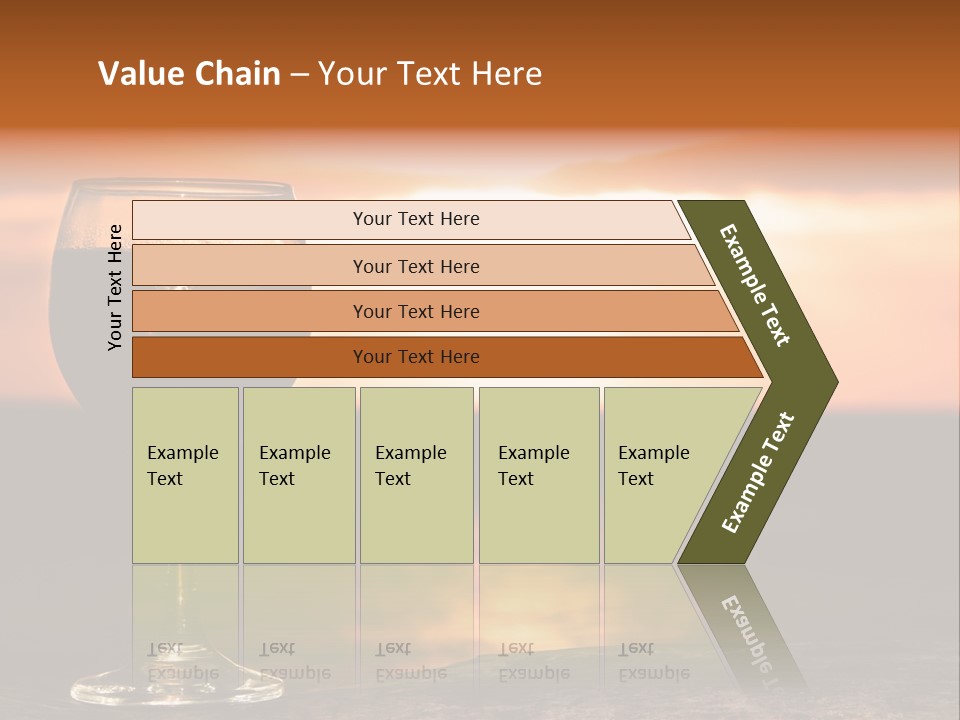 Value Chain – Your Text Here

Your Text Here

Your Text Here

Your Text Here

Your Text Here

Your Text Here

Example Text

Example Text

Example Text

Example Text

Example Text

Example Text

Example Text